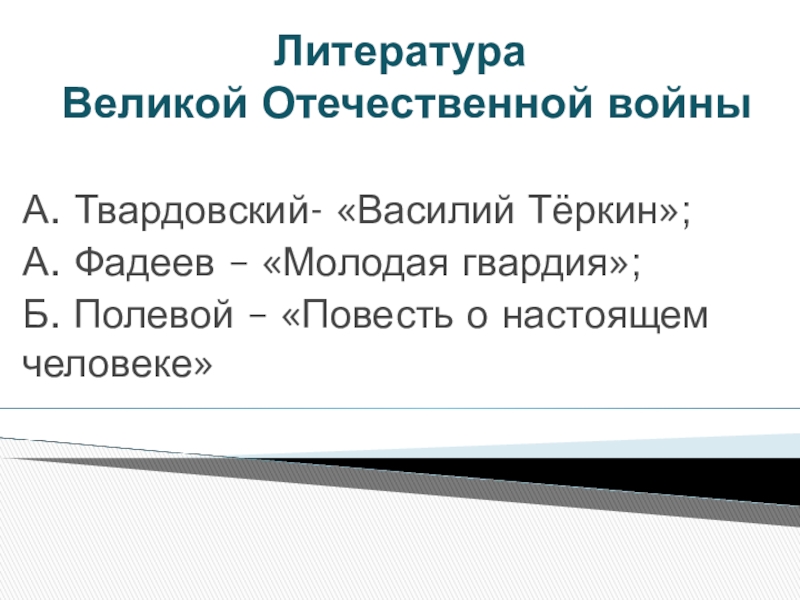 Литература
Великой Отечественной войны

А. Твардовский- «Василий Тёркин»;
А. Фадеев – «Молодая гвардия»;
Б. Полевой – «Повесть о настоящем человеке»